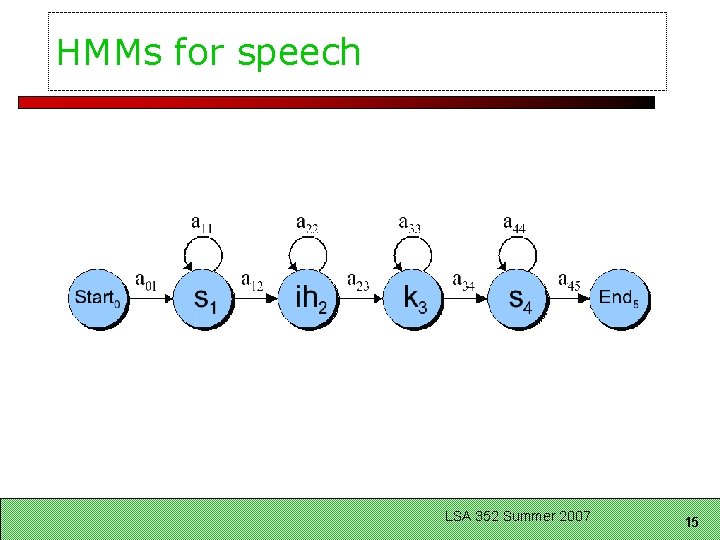 HMMs for speech

$a_{11}$ $a_{22}$ $a_{33}$ $a_{44}$

$Start_0$ $a_{01}$ $s_1$ $a_{12}$ $ih_2$ $a_{23}$ $k_3$ $a_{34}$ $s_4$ $a_{45}$ $End_5$

LSA 352 Summer 2007

15